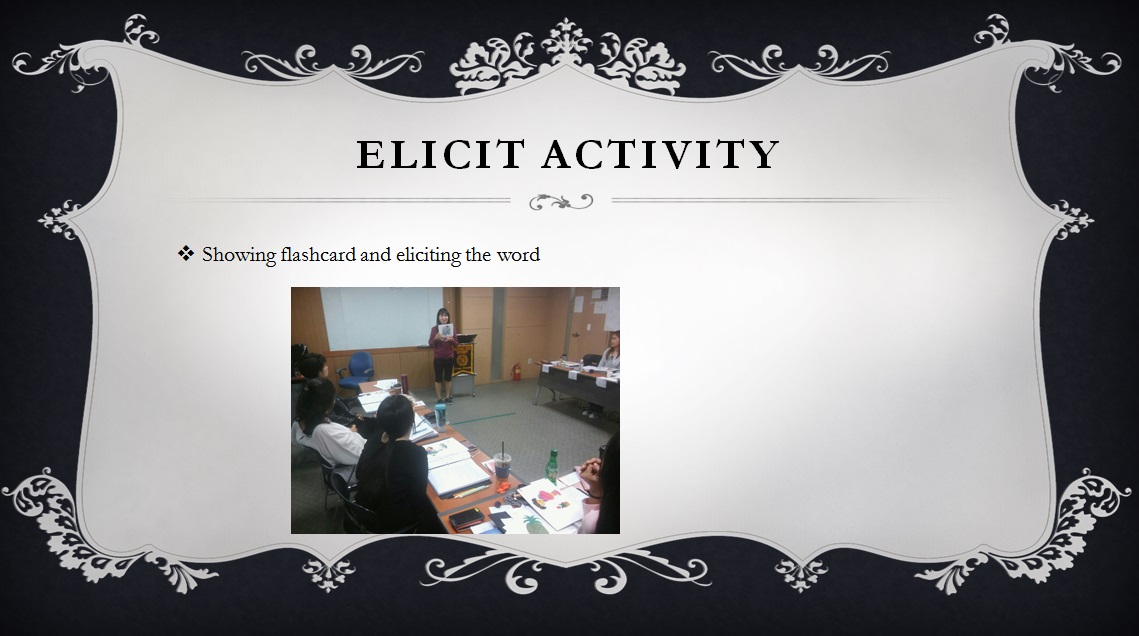 ELICIT ACTIVITY

❖ Showing flashcard and eliciting the word